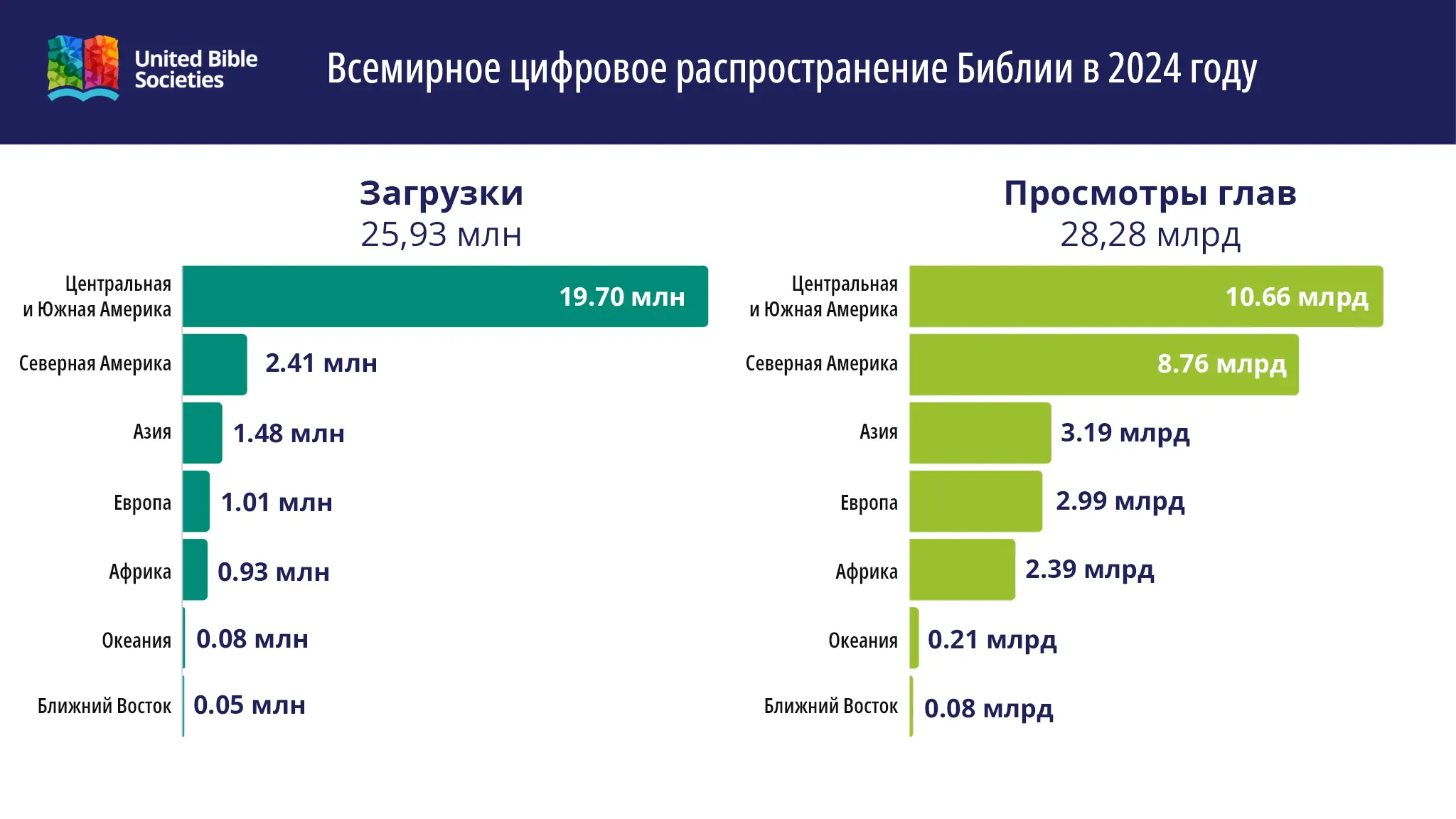 United Bible Societies

Всемирное цифровое распространение Библии в 2024 году

Загрузки
25,93 млн

Центральная и Южная Америка 19.70 млн
Северная Америка 2.41 млн
Азия 1.48 млн
Европа 1.01 млн
Африка 0.93 млн
Океания 0.08 млн
Ближний Восток 0.05 млн

Просмотры глав
28,28 млрд

Центральная и Южная Америка 10.66 млрд
Северная Америка 8.76 млрд
Азия 3.19 млрд
Европа 2.99 млрд
Африка 2.39 млрд
Океания 0.21 млрд
Ближний Восток 0.08 млрд